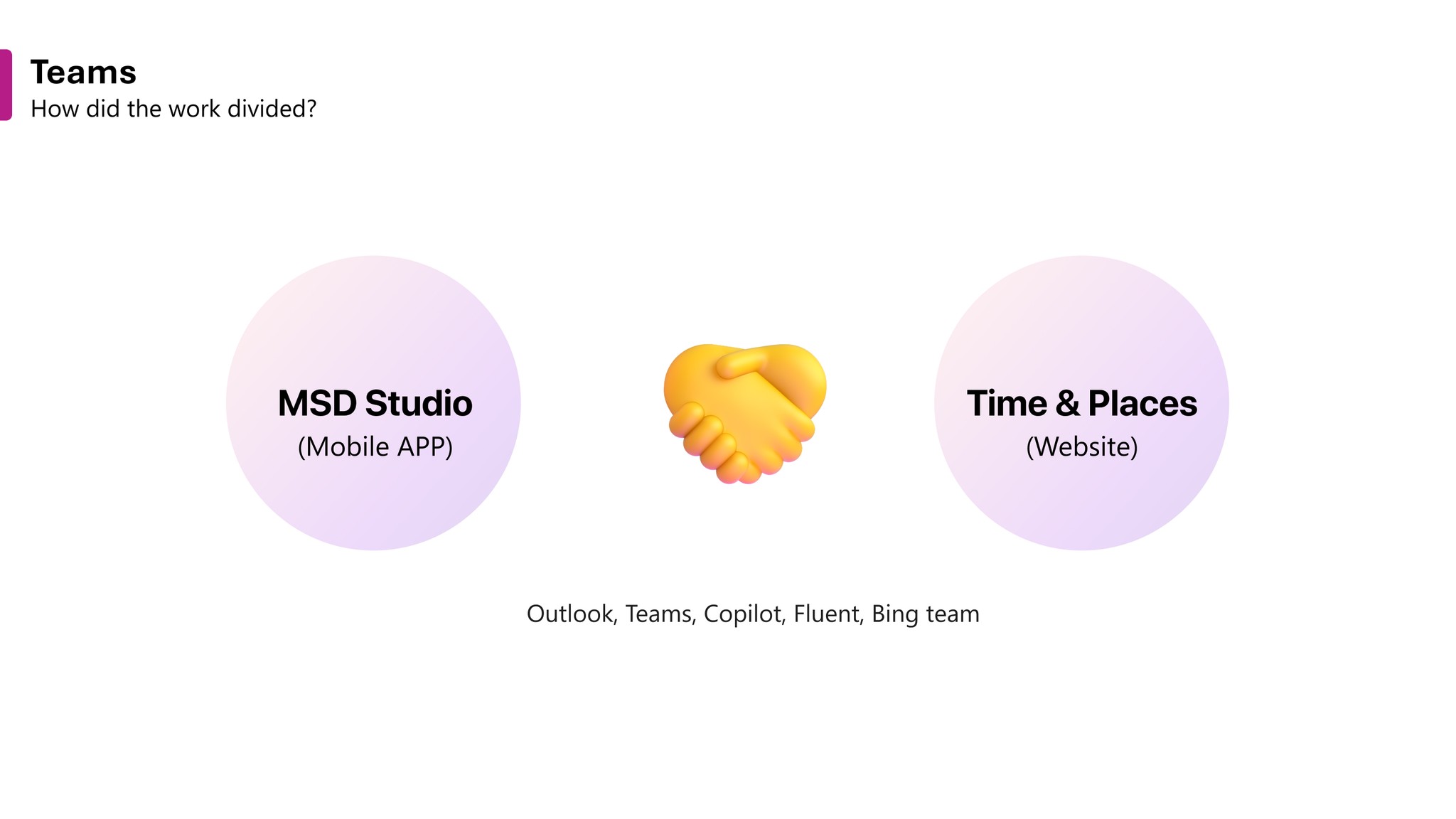 Teams
How did the work divided?

MSD Studio
(Mobile APP)

Time & Places
(Website)

Outlook, Teams, Copilot, Fluent, Bing team